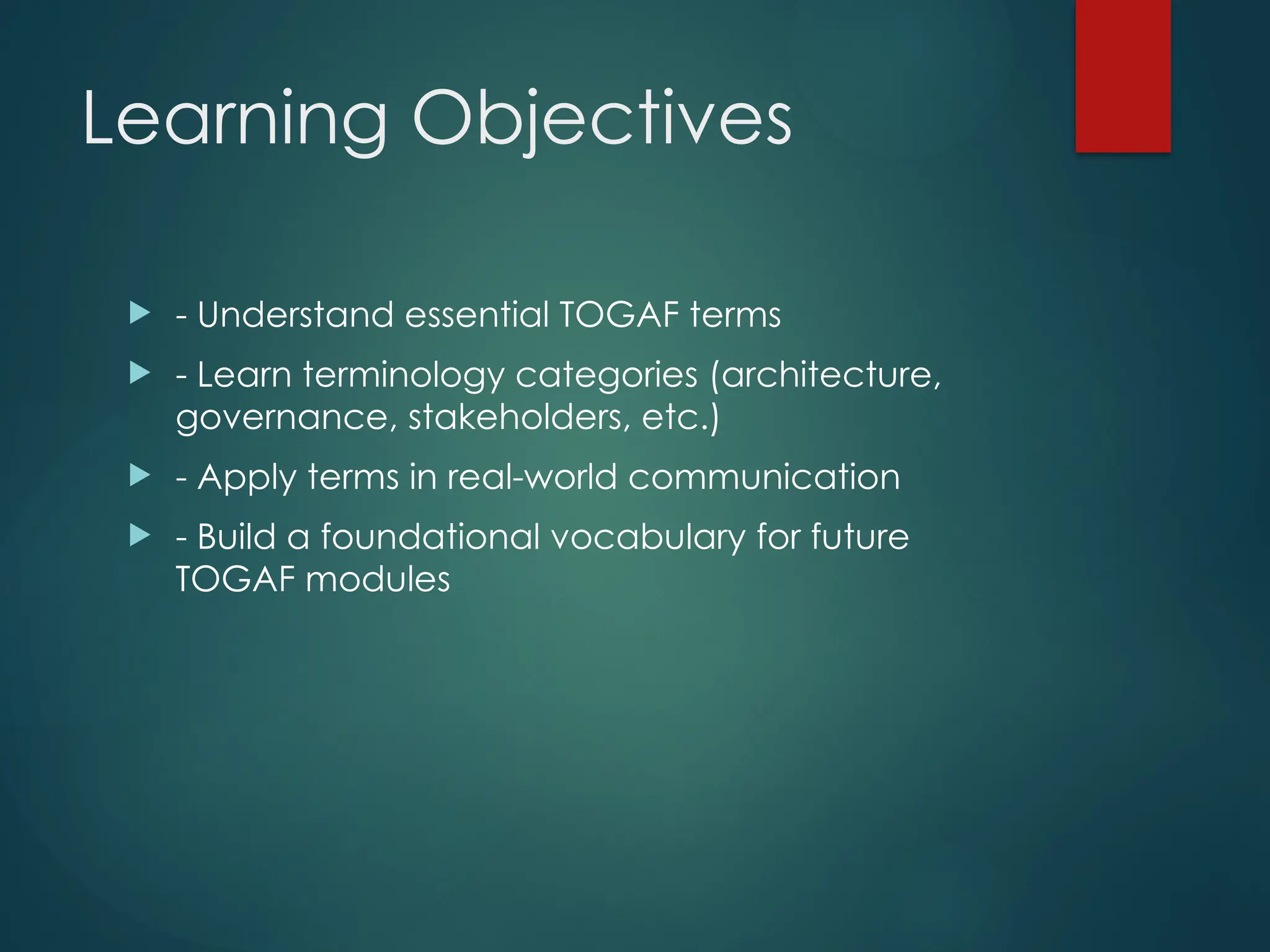 Learning Objectives

- Understand essential TOGAF terms
- Learn terminology categories (architecture, governance, stakeholders, etc.)
- Apply terms in real-world communication
- Build a foundational vocabulary for future TOGAF modules